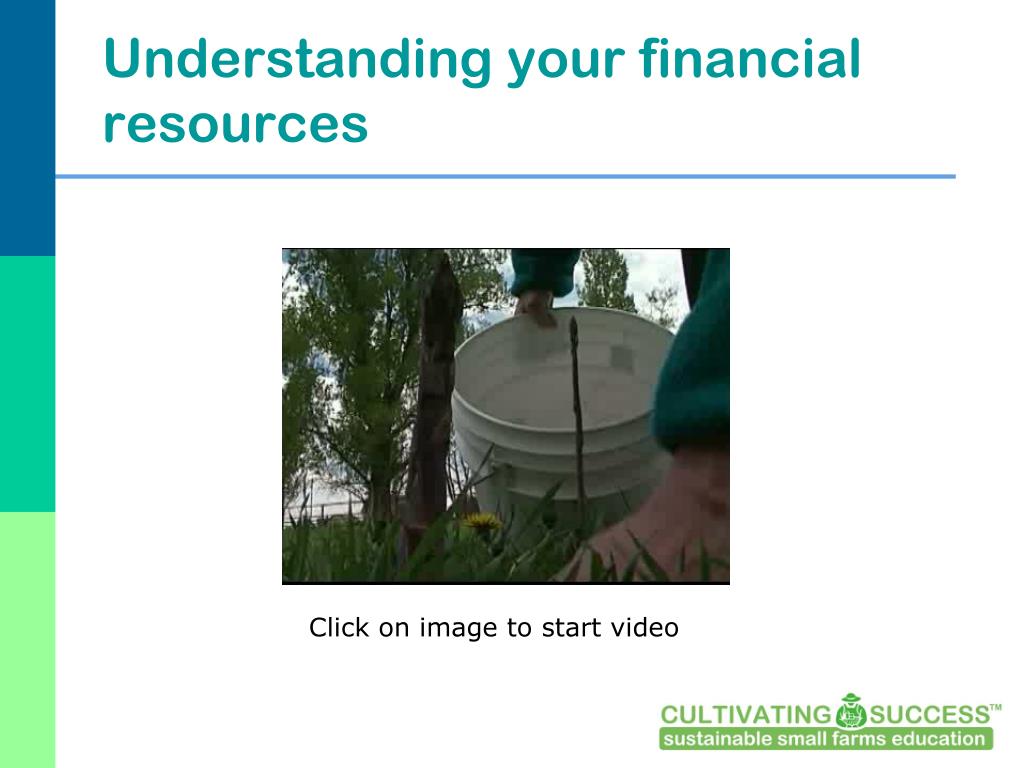 Understanding your financial resources

Click on image to start video

CULTIVATING SUCCESS™
sustainable small farms education